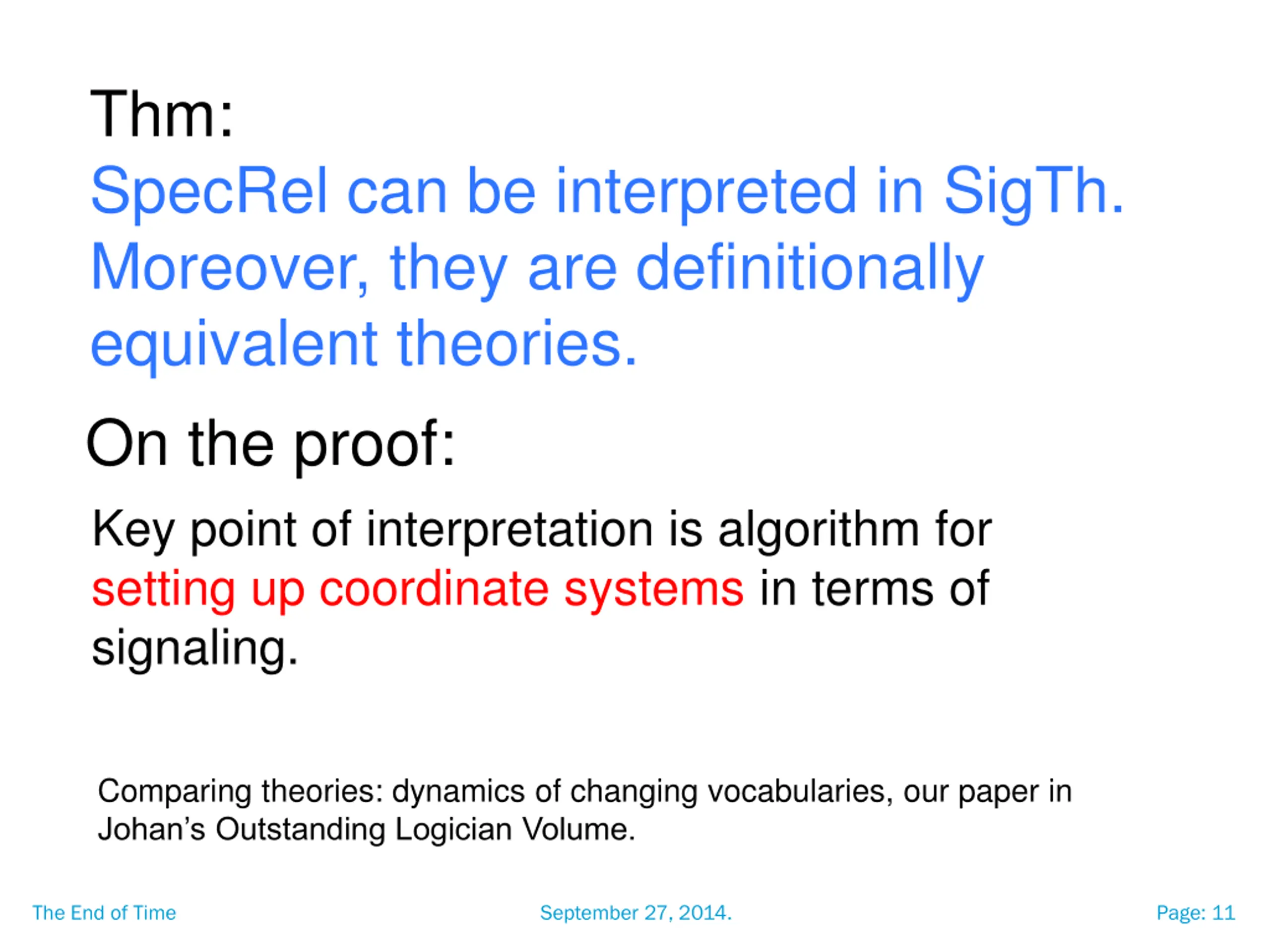 Thm:
SpecRel can be interpreted in SigTh. Moreover, they are definitionally equivalent theories.

On the proof:

Key point of interpretation is algorithm for setting up coordinate systems in terms of signaling.

Comparing theories: dynamics of changing vocabularies, our paper in Johan's Outstanding Logician Volume.

The End of Time September 27, 2014. Page: 11